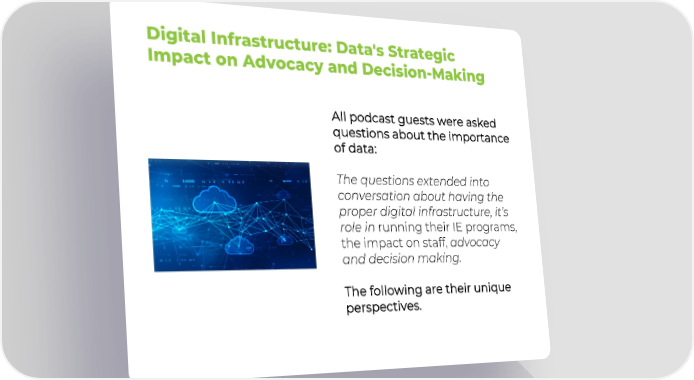 Digital Infrastructure: Data's Strategic Impact on Advocacy and Decision-Making

All podcast guests were asked questions about the importance of data:

The questions extended into conversation about having the proper digital infrastructure, it's role in running their IE programs, the impact on staff, advocacy and decision making.

The following are their unique perspectives.